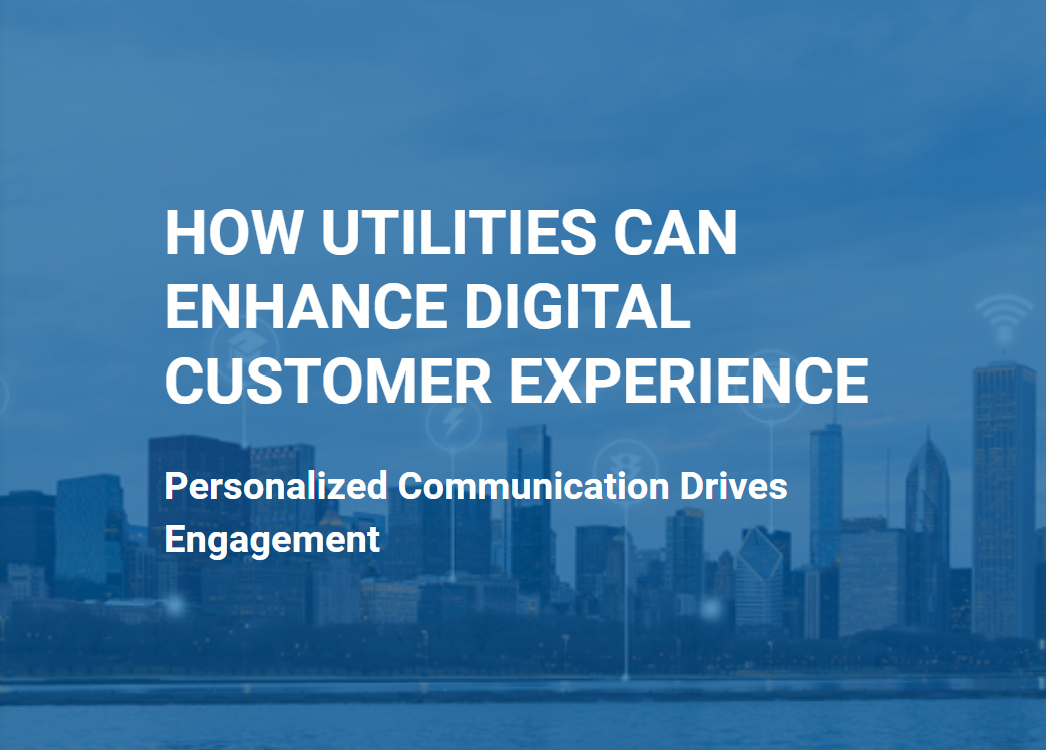 HOW UTILITIES CAN ENHANCE DIGITAL CUSTOMER EXPERIENCE

Personalized Communication Drives Engagement